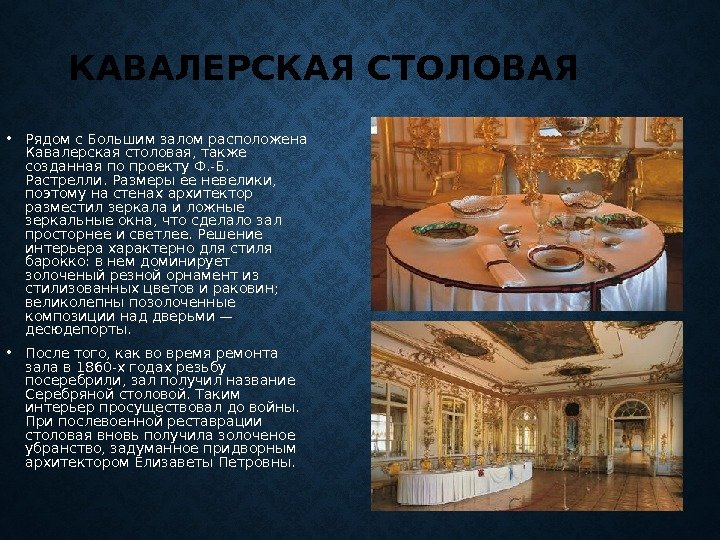 КАВАЛЕРСКАЯ СТОЛОВАЯ

• Рядом с Большим залом расположена Кавалерская столовая, также созданная по проекту Ф.-Б. Растрелли. Размеры ее невелики, поэтому на стенах архитектор разместил зеркала и ложные зеркальные окна, что сделало зал просторнее и светлее. Решение интерьера характерно для стиля барокко: в нем доминирует золоченый резной орнамент из стилизованных цветов и раковин; великолепны позолоченные композиции над дверьми — десюдепорты.

• После того, как во время ремонта зала в 1860-х годах резьбу посеребрили, зал получил название Серебряной столовой. Таким интерьер просуществовал до войны. При послевоенной реставрации столовая вновь получила золоченое убранство, задуманное придворным архитектором Елизаветы Петровны.